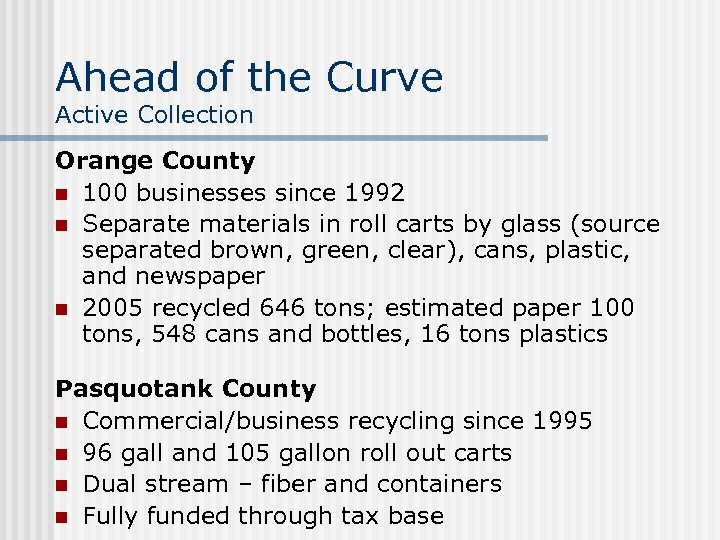 Ahead of the Curve
Active Collection

Orange County
- 100 businesses since 1992
- Separate materials in roll carts by glass (source separated brown, green, clear), cans, plastic, and newspaper
- 2005 recycled 646 tons; estimated paper 100 tons, 548 cans and bottles, 16 tons plastics

Pasquotank County
- Commercial/business recycling since 1995
- 96 gall and 105 gallon roll out carts
- Dual stream – fiber and containers
- Fully funded through tax base